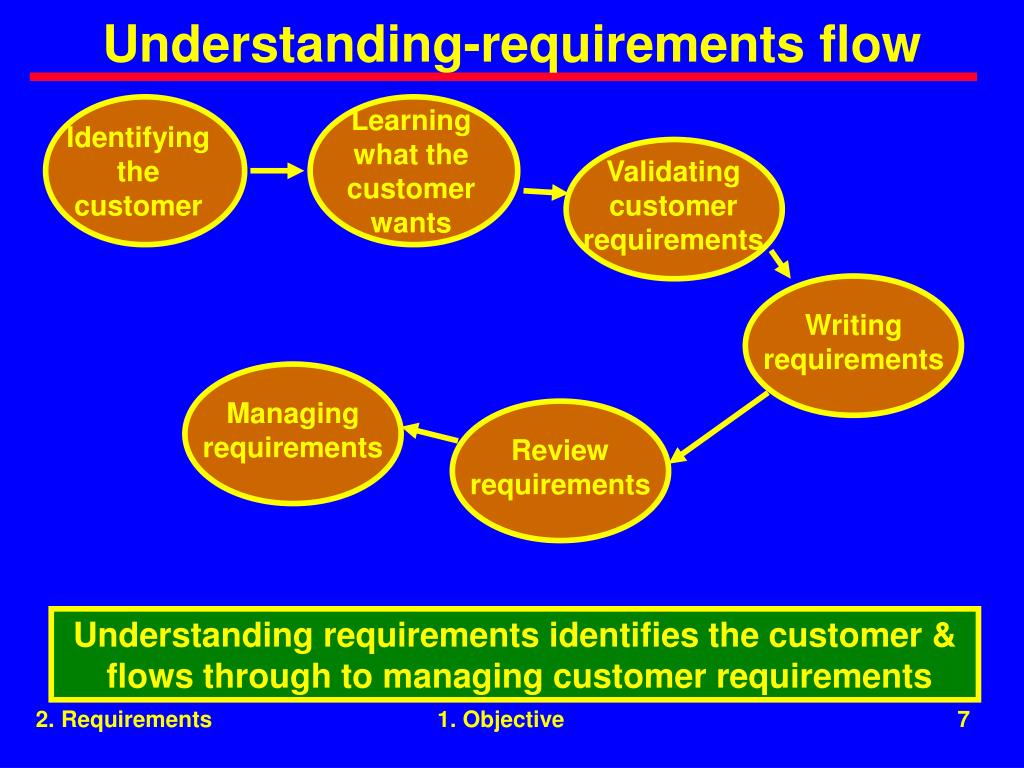 Understanding-requirements flow

Identifying the customer

Learning what the customer wants

Validating customer requirements

Writing requirements

Review requirements

Managing requirements

Understanding requirements identifies the customer & flows through to managing customer requirements

2. Requirements

1. Objective

7